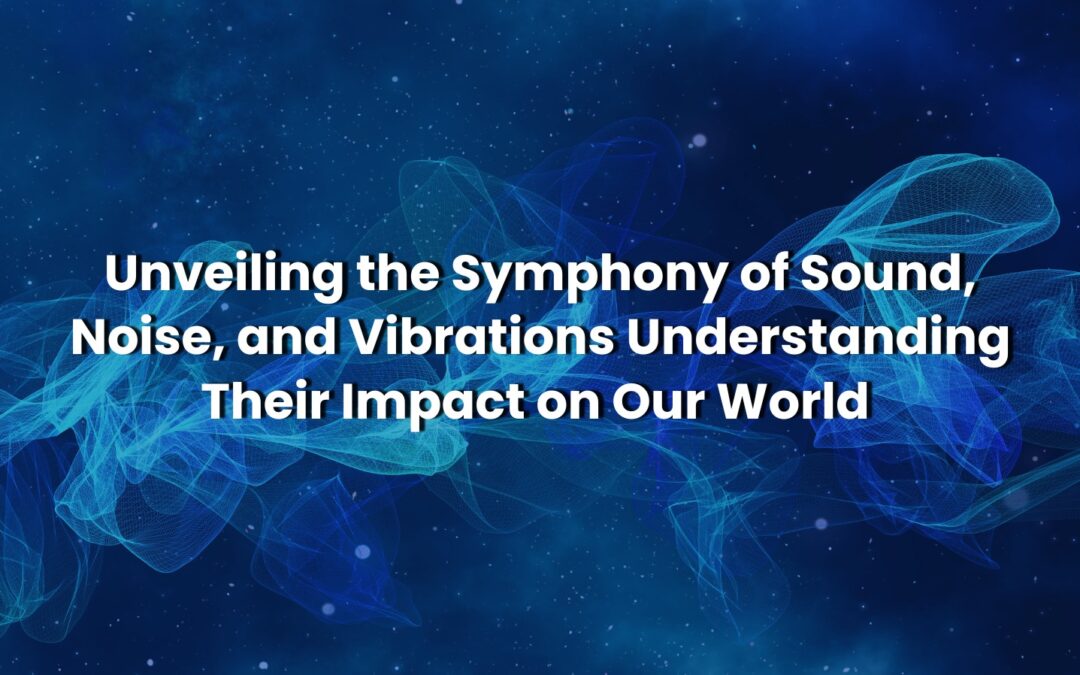 Unveiling the Symphony of Sound, Noise, and Vibrations Understanding Their Impact on Our World